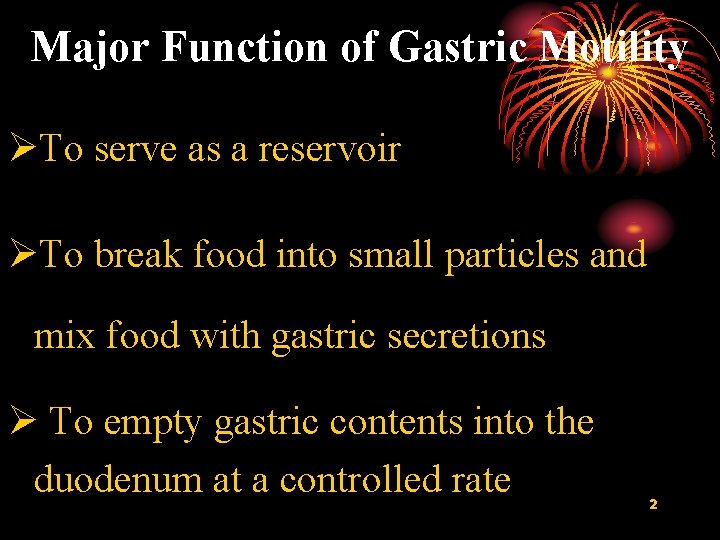 Major Function of Gastric Motility

➢To serve as a reservoir

➢To break food into small particles and mix food with gastric secretions

➢ To empty gastric contents into the duodenum at a controlled rate

2